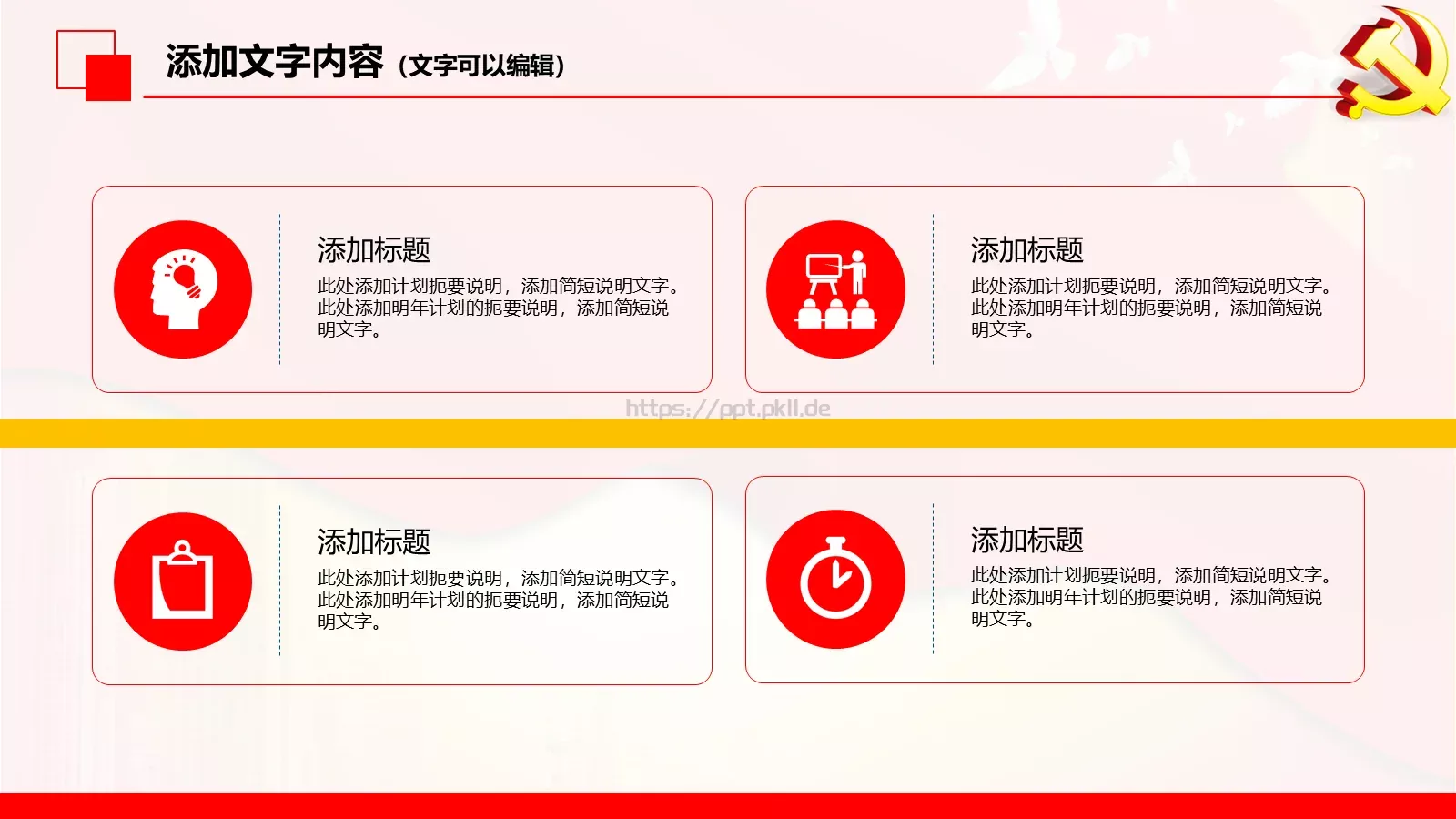 添加文字内容（文字可以编辑）

添加标题
此处添加计划扼要说明，添加简短说明文字。此处添加明年计划的扼要说明，添加简短说明文字。

添加标题
此处添加计划扼要说明，添加简短说明文字。此处添加明年计划的扼要说明，添加简短说明文字。

https://ppt.pkll.de

添加标题
此处添加计划扼要说明，添加简短说明文字。此处添加明年计划的扼要说明，添加简短说明文字。

添加标题
此处添加计划扼要说明，添加简短说明文字。此处添加明年计划的扼要说明，添加简短说明文字。